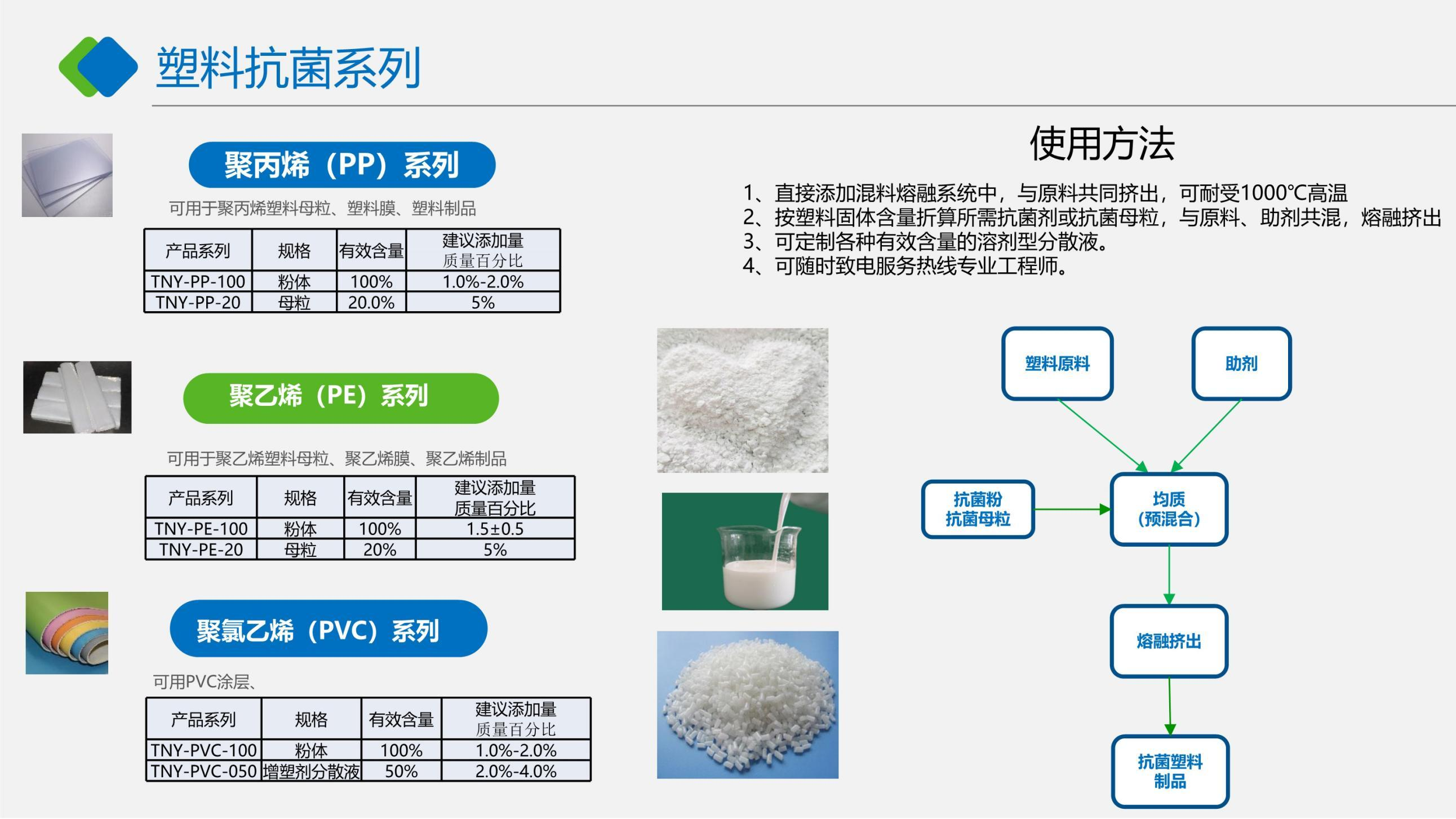 塑料抗菌系列

聚丙烯（PP）系列

可用于聚丙烯塑料母粒、塑料膜、塑料制品

| 产品系列 | 规格 | 有效含量 | 建议添加量 质量百分比 |
|---|---|---|---|
| TNY-PP-100 | 粉体 | 100% | 1.0%-2.0% |
| TNY-PP-20 | 母粒 | 20.0% | 5% |

聚乙烯（PE）系列

可用于聚乙烯塑料母粒、聚乙烯膜、聚乙烯制品

| 产品系列 | 规格 | 有效含量 | 建议添加量 质量百分比 |
|---|---|---|---|
| TNY-PE-100 | 粉体 | 100% | 1.5±0.5 |
| TNY-PE-20 | 母粒 | 20% | 5% |

聚氯乙烯（PVC）系列

可用PVC涂层、

| 产品系列 | 规格 | 有效含量 | 建议添加量 质量百分比 |
|---|---|---|---|
| TNY-PVC-100 | 粉体 | 100% | 1.0%-2.0% |
| TNY-PVC-050 | 增塑剂分散液 | 50% | 2.0%-4.0% |

使用方法

1、直接添加混料熔融系统中，与原料共同挤出，可耐受1000℃高温
2、按塑料固体含量折算所需抗菌剂或抗菌母粒，与原料、助剂共混，熔融挤出
3、可定制各种有效含量的溶剂型分散液。
4、可随时致电服务热线专业工程师。

塑料原料

助剂

抗菌粉
抗菌母粒

均质
（预混合）

熔融挤出

抗菌塑料
制品